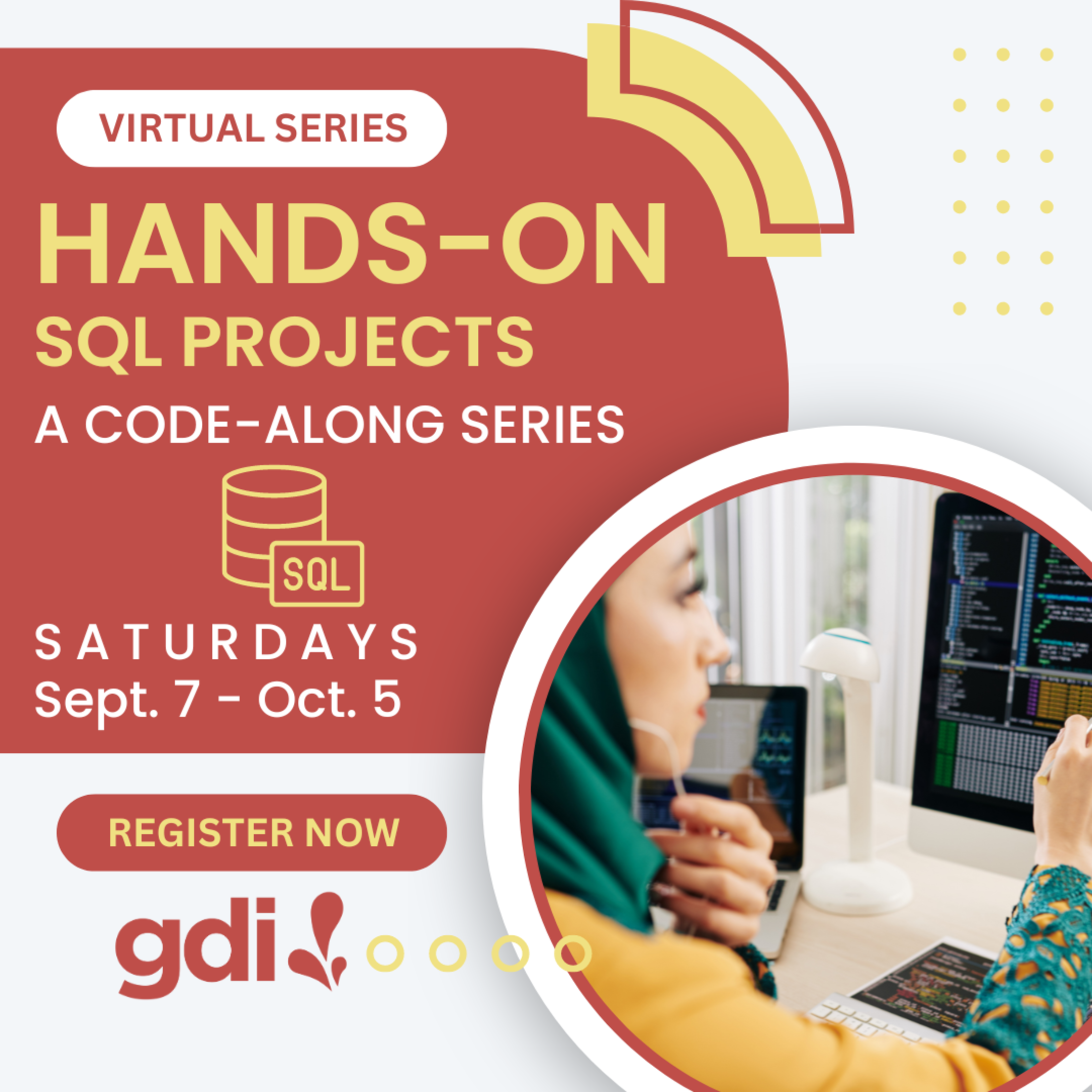 VIRTUAL SERIES

HANDS-ON
SQL PROJECTS

A CODE-ALONG SERIES

SQL

SATURDAYS
Sept. 7 - Oct. 5

REGISTER NOW

gdi